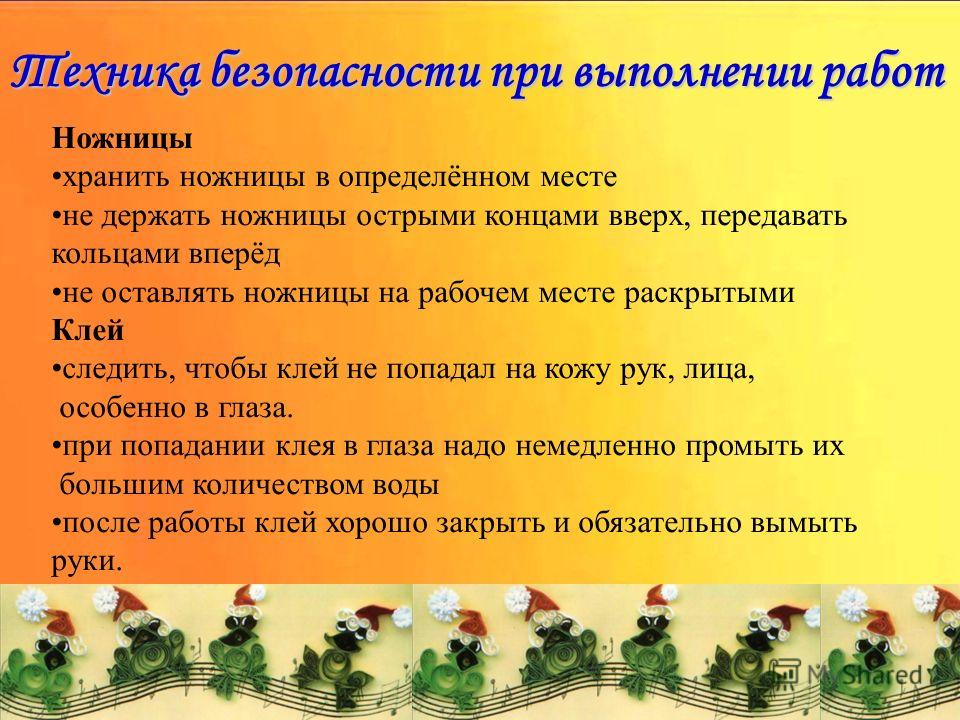 Техника безопасности при выполнении работ

Ножницы
•хранить ножницы в определённом месте
•не держать ножницы острыми концами вверх, передавать кольцами вперёд
•не оставлять ножницы на рабочем месте раскрытыми
Клей
•следить, чтобы клей не попадал на кожу рук, лица, особенно в глаза.
•при попадании клея в глаза надо немедленно промыть их большим количеством воды
•после работы клей хорошо закрыть и обязательно вымыть руки.

MyShared